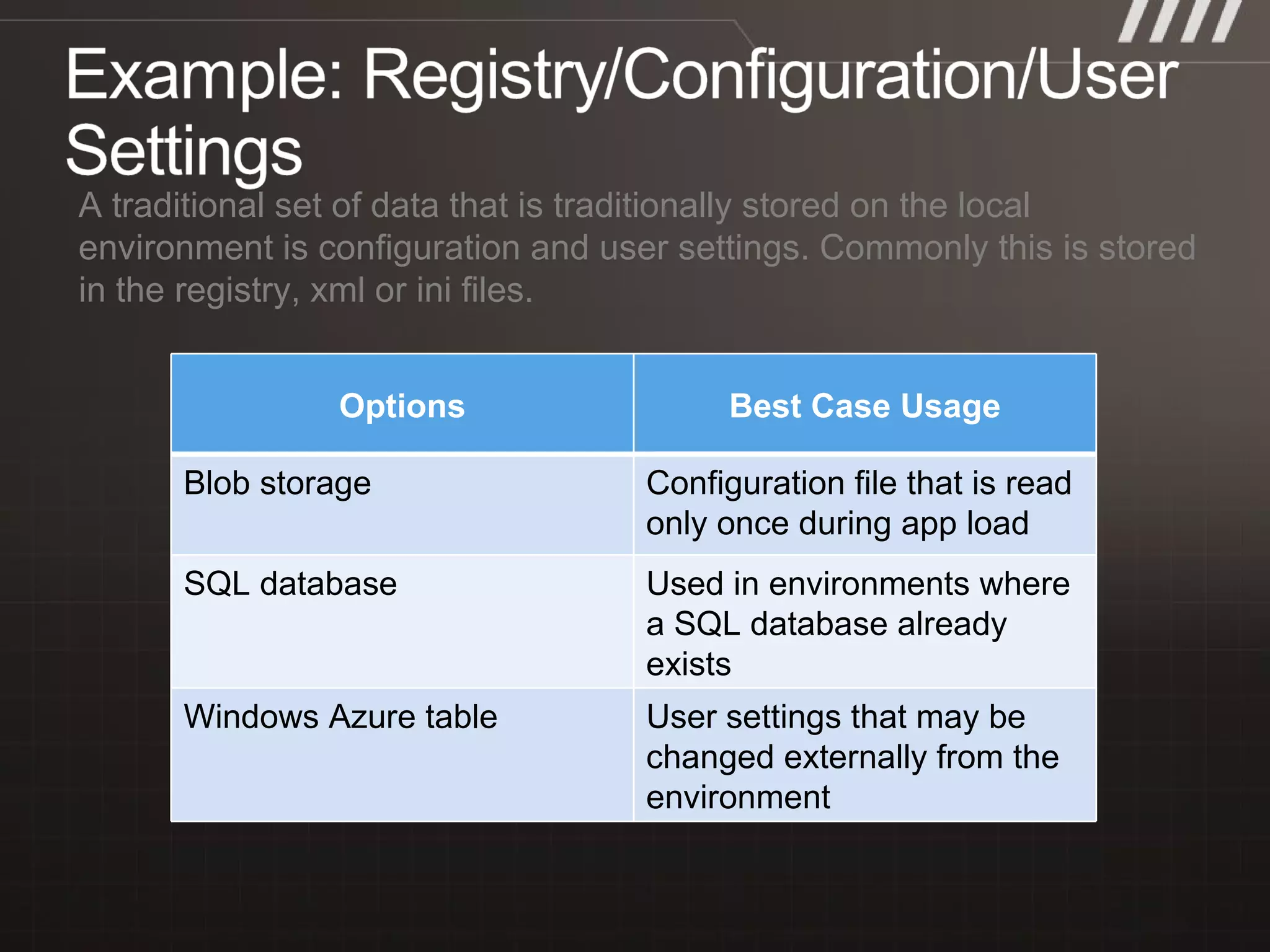 Example: Registry/Configuration/User Settings

A traditional set of data that is traditionally stored on the local environment is configuration and user settings. Commonly this is stored in the registry, xml or ini files.

| Options | Best Case Usage |
|---|---|
| Blob storage | Configuration file that is read only once during app load |
| SQL database | Used in environments where a SQL database already exists |
| Windows Azure table | User settings that may be changed externally from the environment |